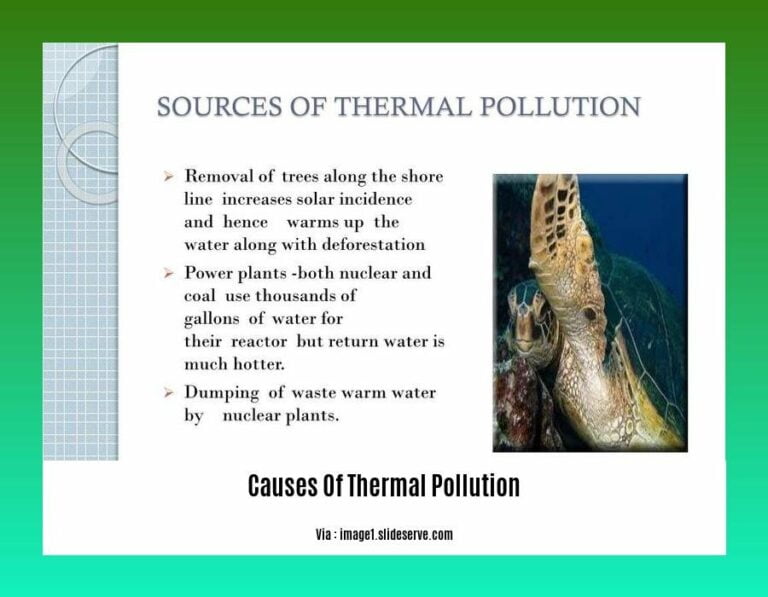 SOURCES OF THERMAL POLLUTION

➢ Removal of trees along the shore line increases solar incidence and hence warms up the water along with deforestation

➢ Power plants -both nuclear and coal use thousands of gallons of water for their reactor but return water is much hotter.

➢ Dumping of waste warm water by nuclear plants.

Causes Of Thermal Pollution

Via : image1.slideserve.com